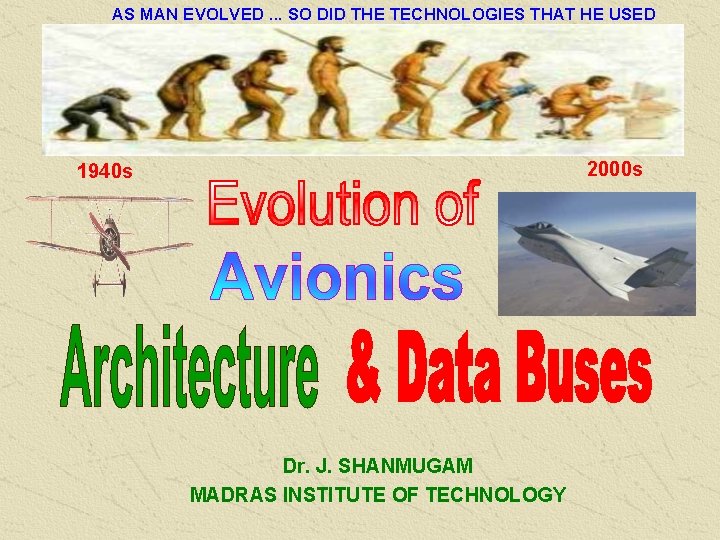 AS MAN EVOLVED ... SO DID THE TECHNOLOGIES THAT HE USED

1940s

2000s

Evolution of

Avionics

Architecture & Data Buses

Dr. J. SHANMUGAM

MADRAS INSTITUTE OF TECHNOLOGY